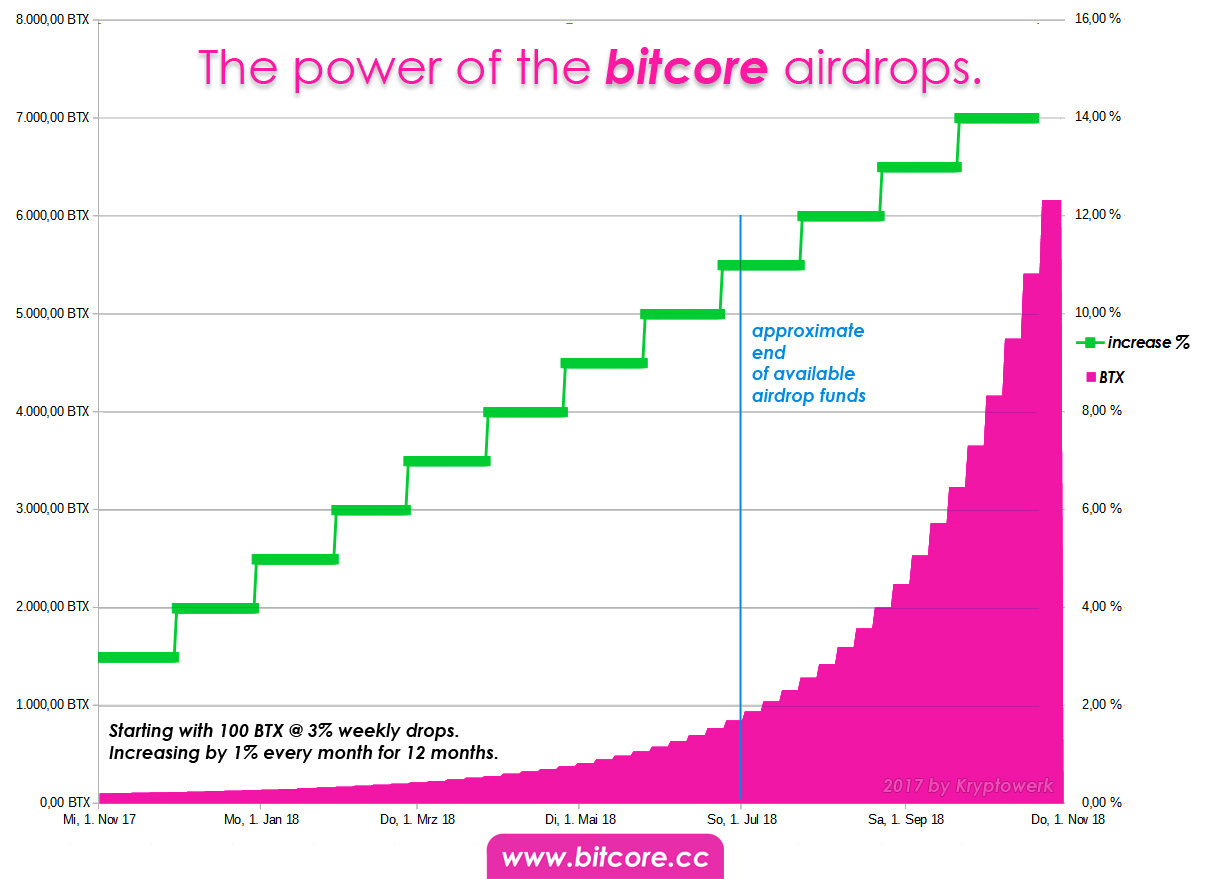 The power of the bitcore airdrops.

8.000,00 BTX
7.000,00 BTX
6.000,00 BTX
5.000,00 BTX
4.000,00 BTX
3.000,00 BTX
2.000,00 BTX
1.000,00 BTX
0,00 BTX

16,00 %
14,00 %
12,00 %
10,00 %
8,00 %
6,00 %
4,00 %
2,00 %
0,00 %

approximate end of available airdrop funds

increase %
BTX

Starting with 100 BTX @ 3% weekly drops.
Increasing by 1% every month for 12 months.

2017 by Kryptowerk

Mi, 1. Nov 17
Mo, 1. Jan 18
Do, 1. Mrz 18
Di, 1. Mai 18
So, 1. Jul 18
Sa, 1. Sep 18
Do, 1. Nov 18

www.bitcore.cc